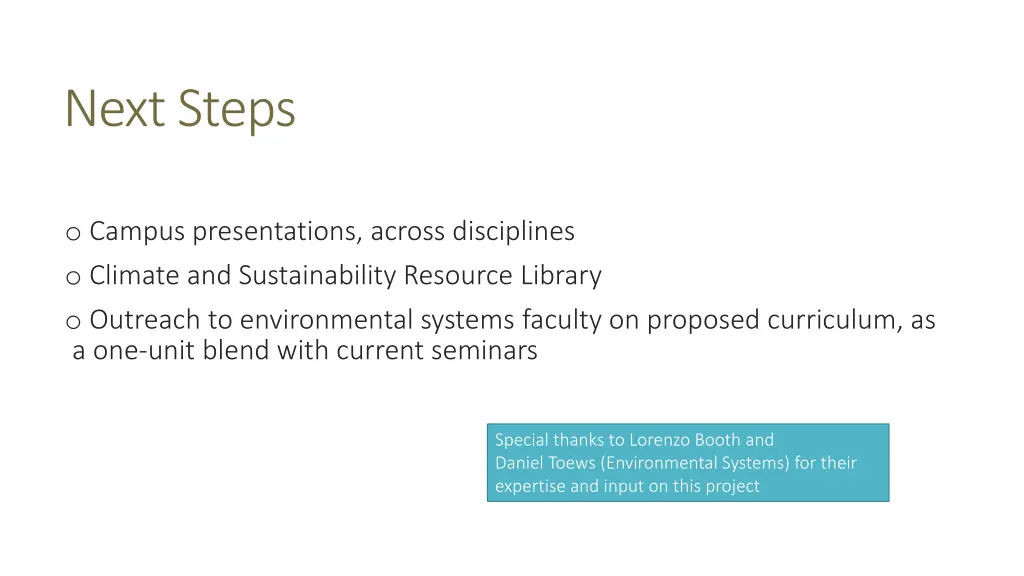 Next Steps

o Campus presentations, across disciplines

o Climate and Sustainability Resource Library

o Outreach to environmental systems faculty on proposed curriculum, as a one-unit blend with current seminars

Special thanks to Lorenzo Booth and Daniel Toews (Environmental Systems) for their expertise and input on this project